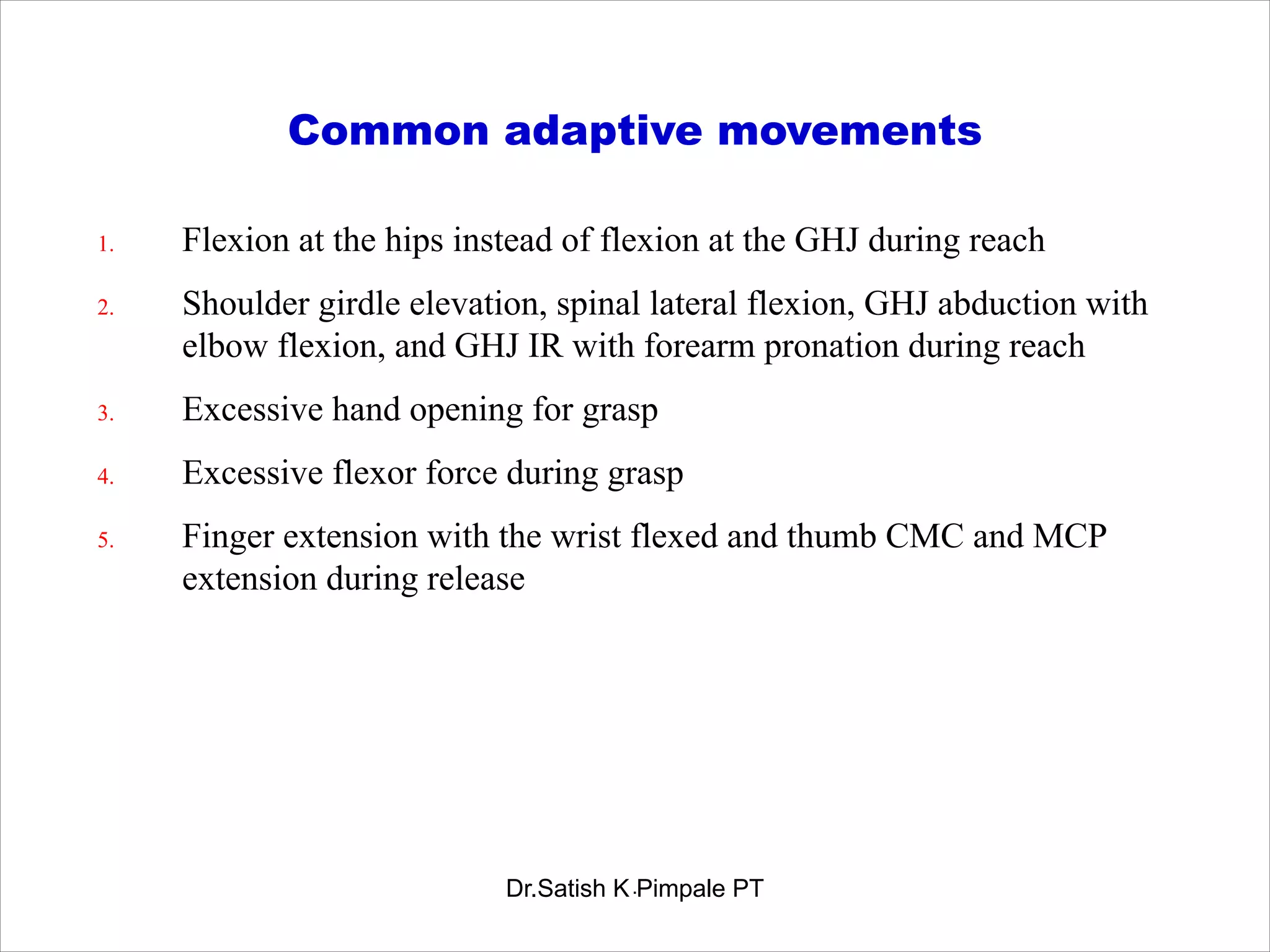 Common adaptive movements

1. Flexion at the hips instead of flexion at the GHJ during reach

2. Shoulder girdle elevation, spinal lateral flexion, GHJ abduction with elbow flexion, and GHJ IR with forearm pronation during reach

3. Excessive hand opening for grasp

4. Excessive flexor force during grasp

5. Finger extension with the wrist flexed and thumb CMC and MCP extension during release

Dr.Satish K.Pimpale PT